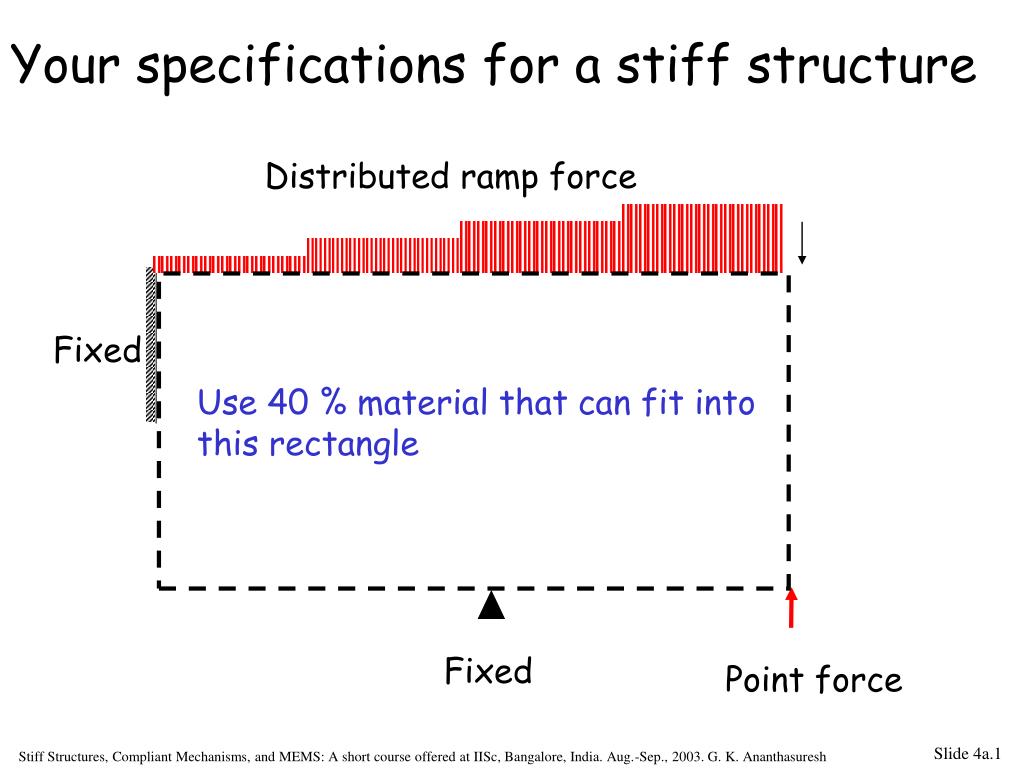 Your specifications for a stiff structure

Distributed ramp force

Fixed

Use 40 % material that can fit into this rectangle

Fixed

Point force

Stiff Structures, Compliant Mechanisms, and MEMS: A short course offered at IISc, Bangalore, India. Aug.-Sep., 2003. G. K. Ananthasuresh

Slide 4a.1